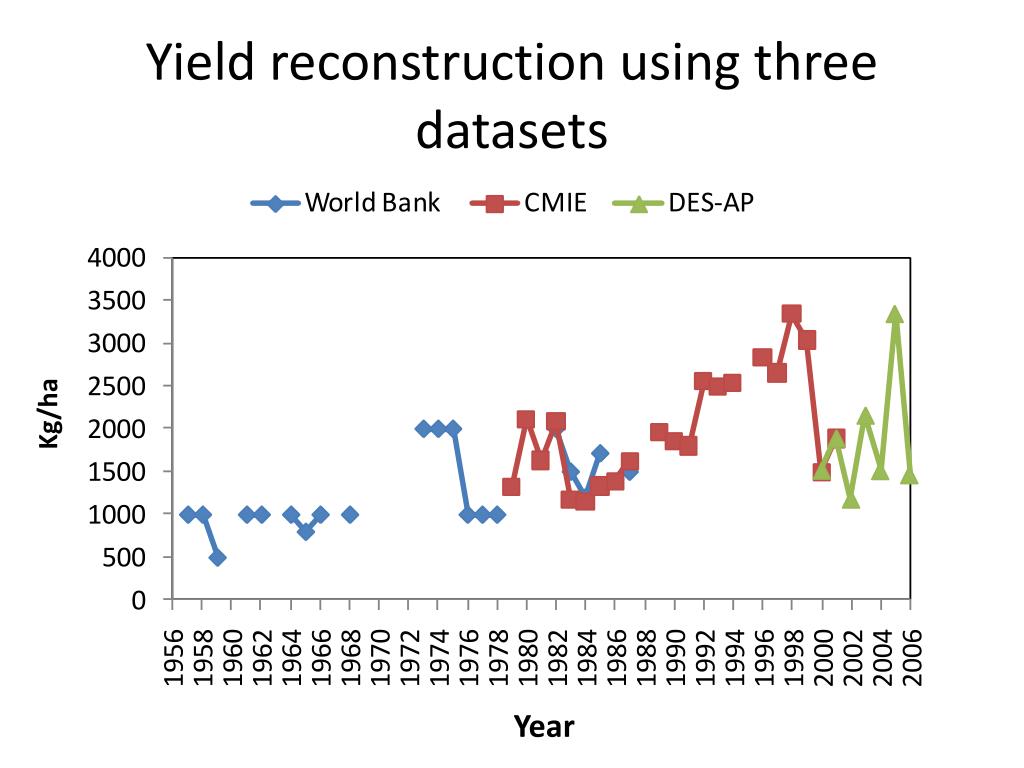 Yield reconstruction using three datasets

World Bank CMIE DES-AP

Kg/ha

4000
3500
3000
2500
2000
1500
1000
500
0

1956
1958
1960
1962
1964
1966
1968
1970
1972
1974
1976
1978
1980
1982
1984
1986
1988
1990
1992
1994
1996
1998
2000
2002
2004
2006

Year